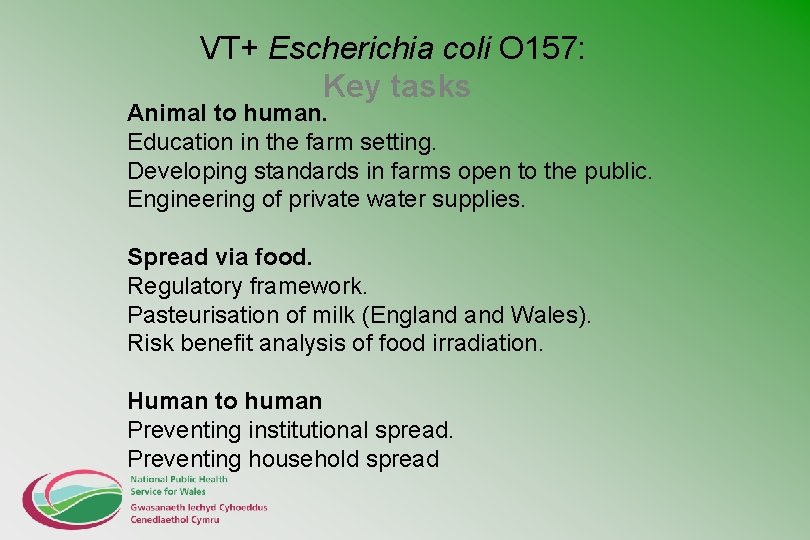 VT+ Escherichia coli O157:
Key tasks

Animal to human.
Education in the farm setting.
Developing standards in farms open to the public.
Engineering of private water supplies.

Spread via food.
Regulatory framework.
Pasteurisation of milk (England and Wales).
Risk benefit analysis of food irradiation.

Human to human
Preventing institutional spread.
Preventing household spread

National Public Health Service for Wales
Gwasanaeth Iechyd Cyhoeddus Cenedlaethol Cymru